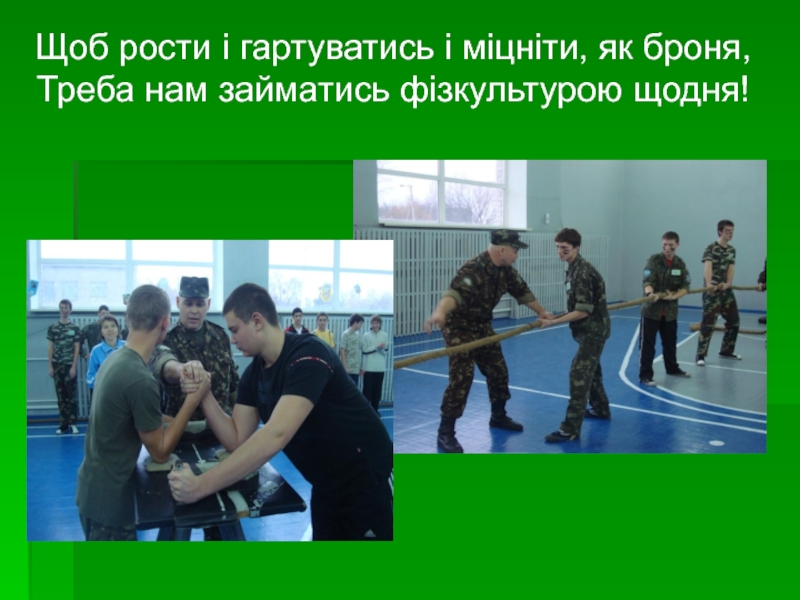 Щоб рости і гартуватись і міцніти, як броня,
Треба нам займатись фізкультурою щодня!